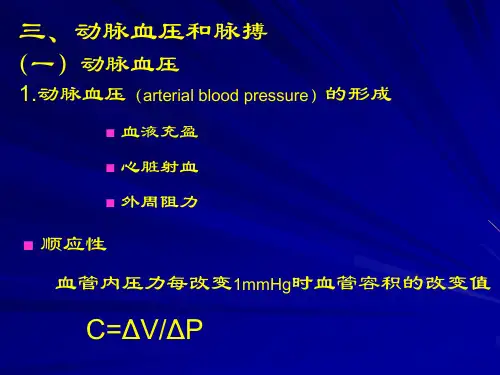 三、动脉血压和脉搏

(一) 动脉血压

1.动脉血压（arterial blood pressure）的形成

■ 血液充盈

■ 心脏射血

■ 外周阻力

■ 顺应性

血管内压力每改变1mmHg时血管容积的改变值

$C=\Delta V/\Delta P$